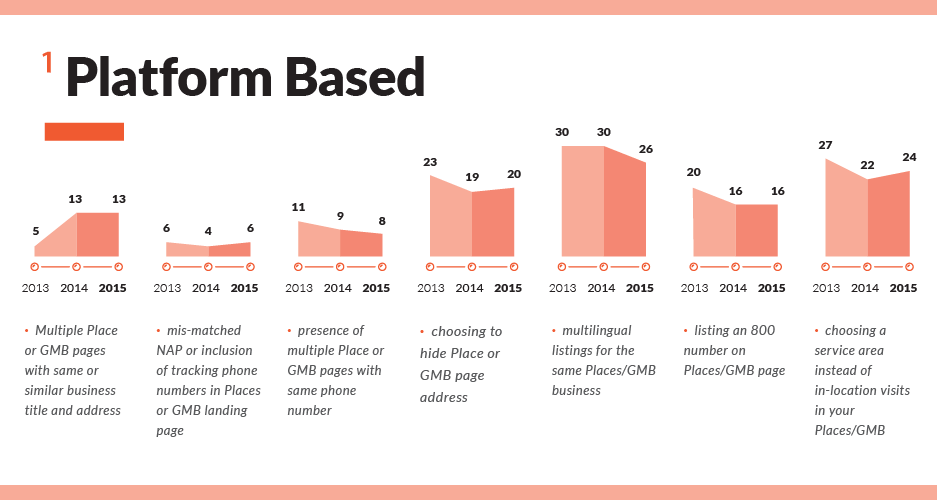 1 Platform Based

5 13 13
2013 2014 2015
• Multiple Place or GMB pages with same or similar business title and address

6 4 6
2013 2014 2015
• mis-matched NAP or inclusion of tracking phone numbers in Places or GMB landing page

11 9 8
2013 2014 2015
• presence of multiple Place or GMB pages with same phone number

23 19 20
2013 2014 2015
• choosing to hide Place or GMB page address

30 30 26
2013 2014 2015
• multilingual listings for the same Places/GMB business

20 16 16
2013 2014 2015
• listing an 800 number on Places/GMB page

27 22 24
2013 2014 2015
• choosing a service area instead of in-location visits in your Places/GMB